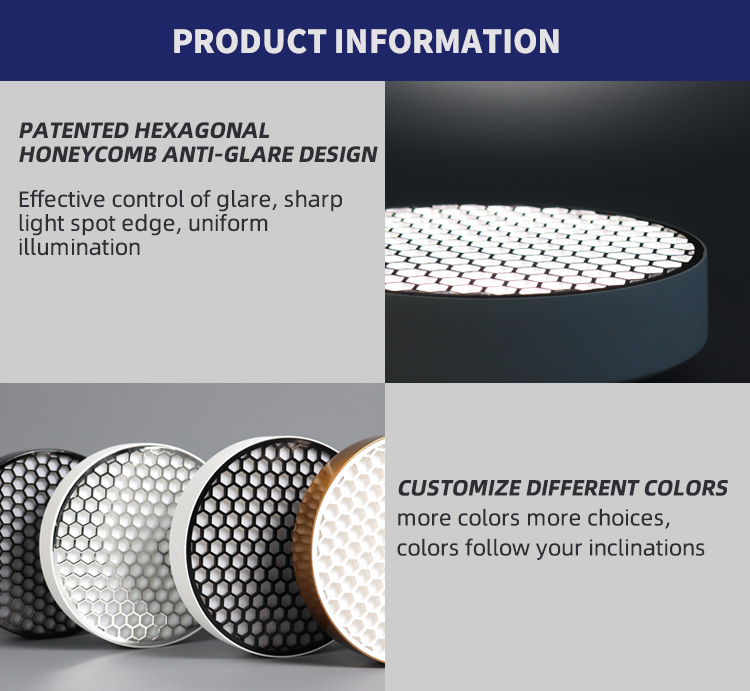 PRODUCT INFORMATION

PATENTED HEXAGONAL HONEYCOMB ANTI-GLARE DESIGN

Effective control of glare, sharp light spot edge, uniform illumination

CUSTOMIZE DIFFERENT COLORS
more colors more choices, colors follow your inclinations